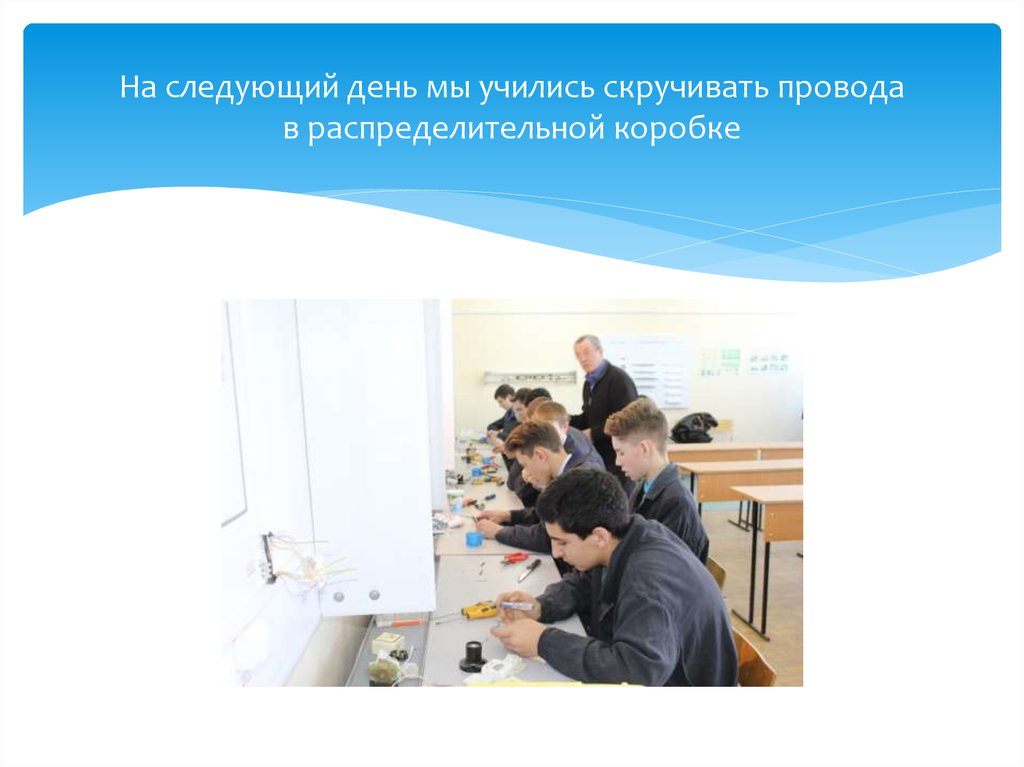 На следующий день мы учились скручивать провода в распределительной коробке